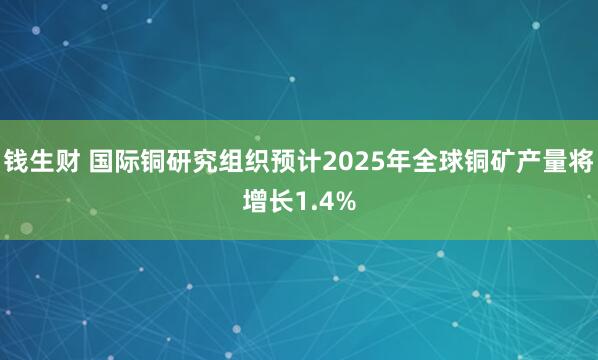 钱生财 国际铜研究组织预计2025年全球铜矿产量将增长1.4%